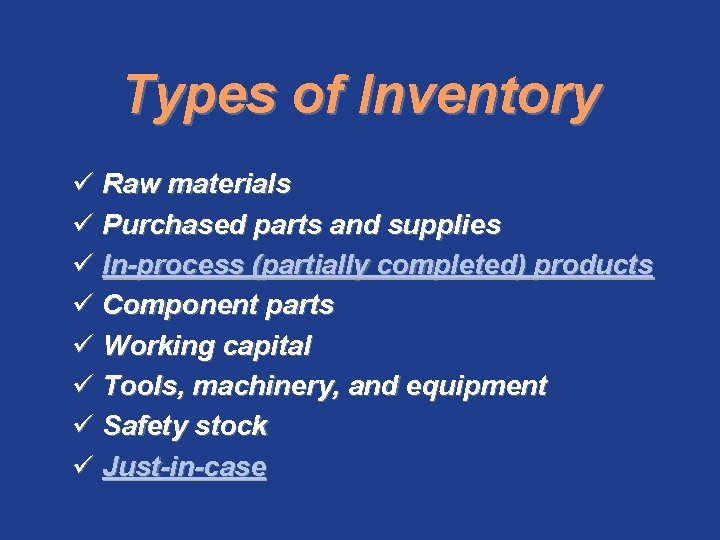 Types of Inventory

✓ Raw materials
✓ Purchased parts and supplies
✓ In-process (partially completed) products
✓ Component parts
✓ Working capital
✓ Tools, machinery, and equipment
✓ Safety stock
✓ Just-in-case